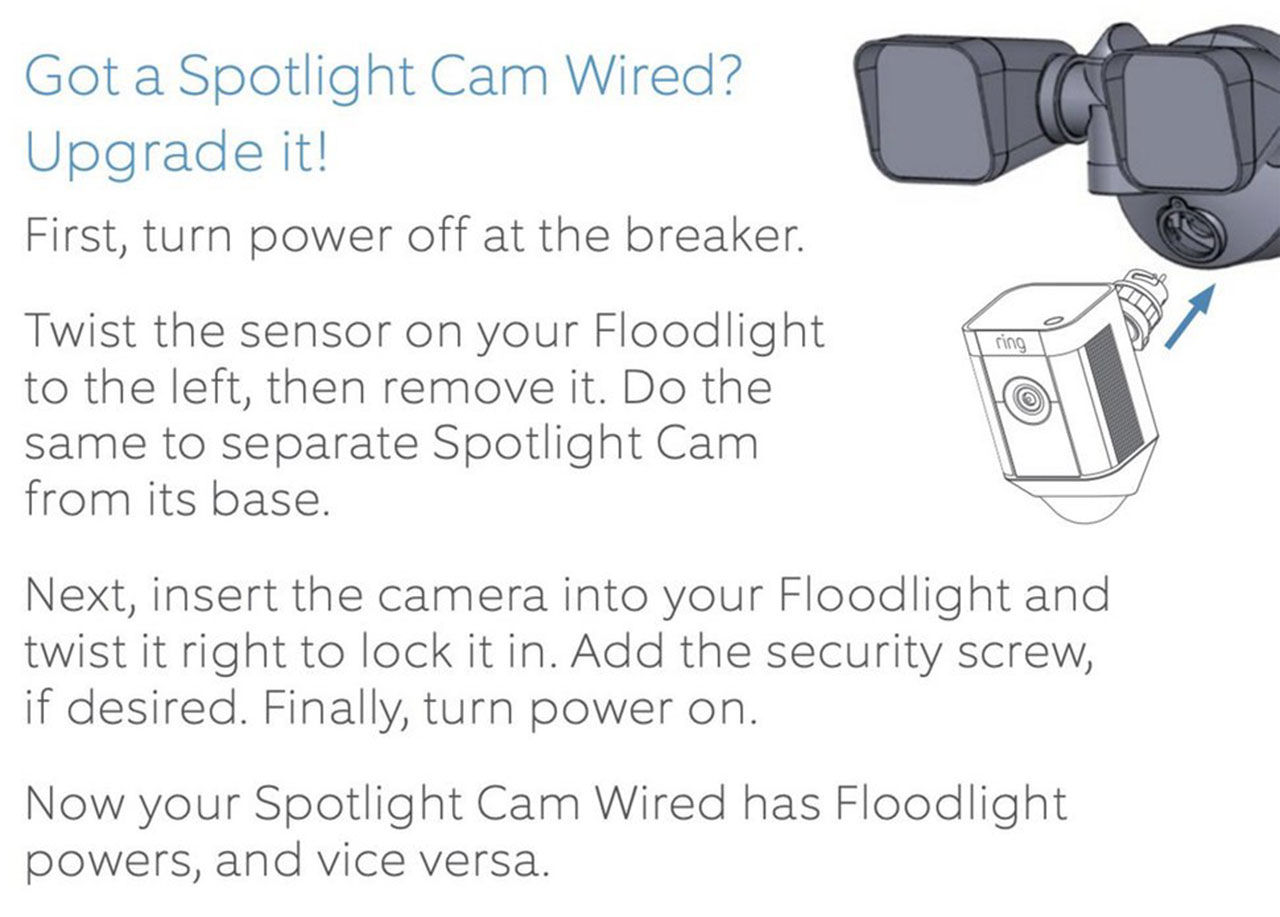 Got a Spotlight Cam Wired? Upgrade it!

First, turn power off at the breaker.

Twist the sensor on your Floodlight to the left, then remove it. Do the same to separate Spotlight Cam from its base.

ring

Next, insert the camera into your Floodlight and twist it right to lock it in. Add the security screw, if desired. Finally, turn power on.

Now your Spotlight Cam Wired has Floodlight powers, and vice versa.